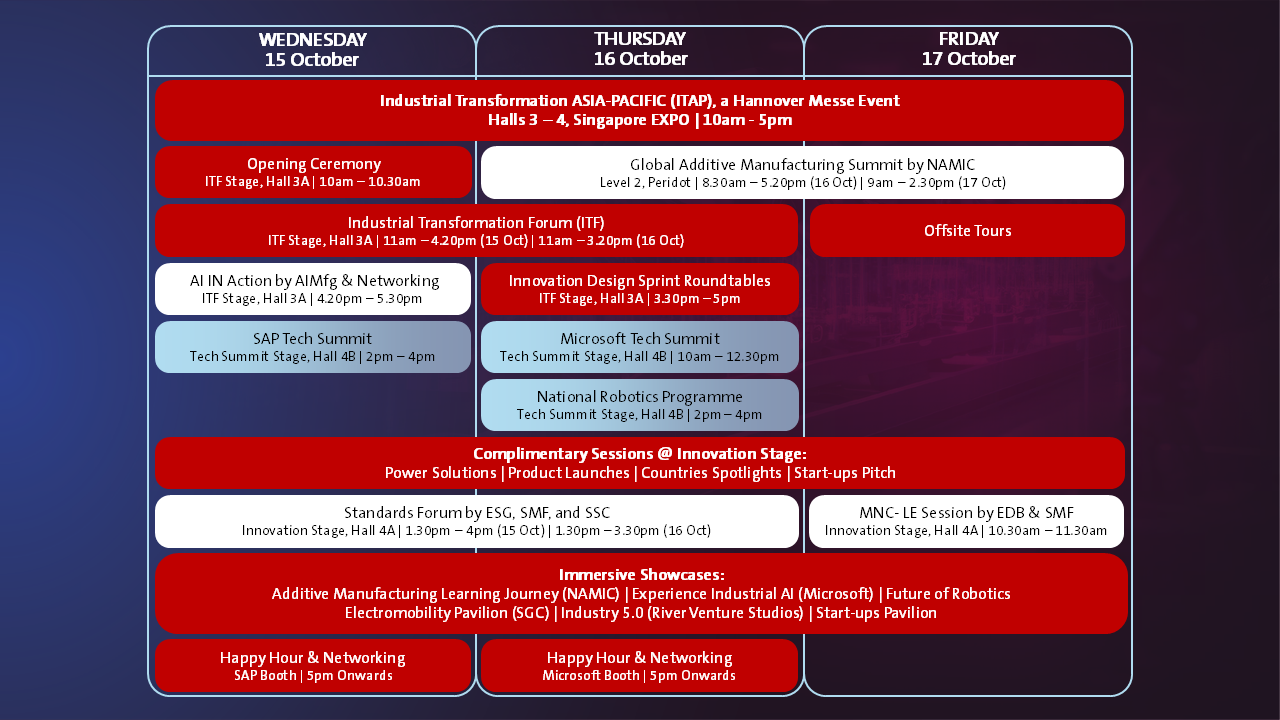 WEDNESDAY
15 October

THURSDAY
16 October

FRIDAY
17 October

Industrial Transformation ASIA-PACIFIC (ITAP), a Hannover Messe Event
Halls 3 – 4, Singapore EXPO | 10am - 5pm

Opening Ceremony
ITF Stage, Hall 3A | 10am – 10.30am

Global Additive Manufacturing Summit by NAMIC
Level 2, Peridot | 8.30am – 5.20pm (16 Oct) | 9am – 2.30pm (17 Oct)

Industrial Transformation Forum (ITF)
ITF Stage, Hall 3A | 11am – 4.20pm (15 Oct) | 11am – 3.20pm (16 Oct)

Offsite Tours

AI IN Action by AIMfg & Networking
ITF Stage, Hall 3A | 4.20pm – 5.30pm

Innovation Design Sprint Roundtables
ITF Stage, Hall 3A | 3.30pm – 5pm

SAP Tech Summit
Tech Summit Stage, Hall 4B | 2pm – 4pm

Microsoft Tech Summit
Tech Summit Stage, Hall 4B | 10am – 12.30pm

National Robotics Programme
Tech Summit Stage, Hall 4B | 2pm – 4pm

Complimentary Sessions @ Innovation Stage:
Power Solutions | Product Launches | Countries Spotlights | Start-ups Pitch

Standards Forum by ESG, SMF, and SSC
Innovation Stage, Hall 4A | 1.30pm – 4pm (15 Oct) | 1.30pm – 3.30pm (16 Oct)

MNC- LE Session by EDB & SMF
Innovation Stage, Hall 4A | 10.30am – 11.30am

Immersive Showcases:
Additive Manufacturing Learning Journey (NAMIC) | Experience Industrial AI (Microsoft) | Future of Robotics
Electromobility Pavilion (SGC) | Industry 5.0 (River Venture Studios) | Start-ups Pavilion

Happy Hour & Networking
SAP Booth | 5pm Onwards

Happy Hour & Networking
Microsoft Booth | 5pm Onwards